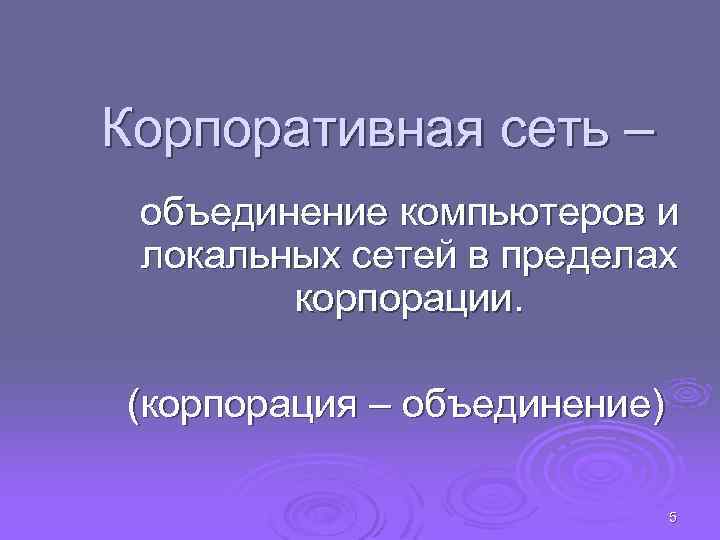 Корпоративная сеть –

объединение компьютеров и локальных сетей в пределах корпорации.

(корпорация – объединение)

5